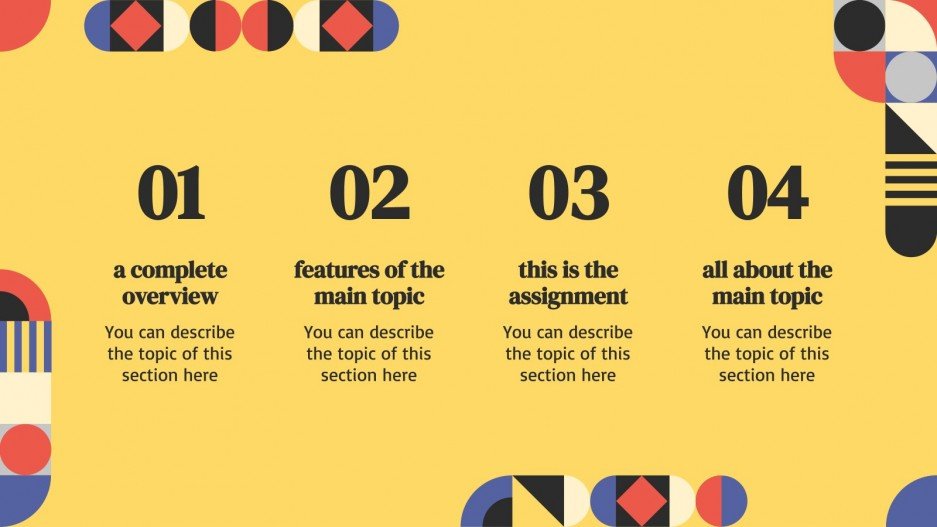 01

a complete overview

You can describe the topic of this section here

02

features of the main topic

You can describe the topic of this section here

03

this is the assignment

You can describe the topic of this section here

04

all about the main topic

You can describe the topic of this section here